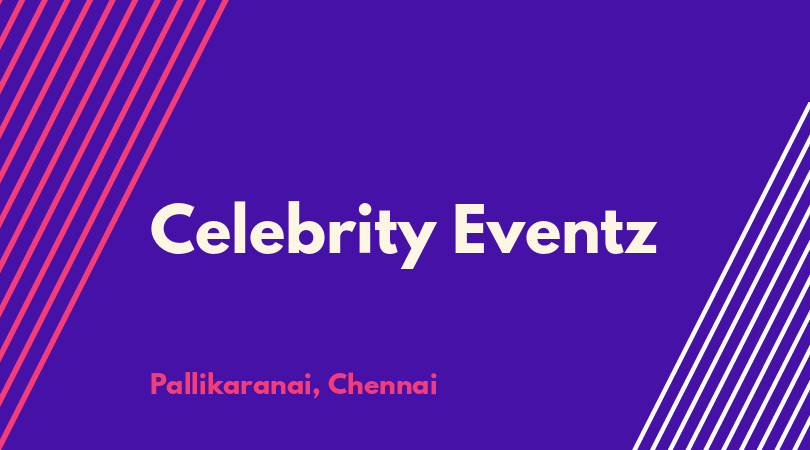 Celebrity Eventz

Pallikaranai, Chennai